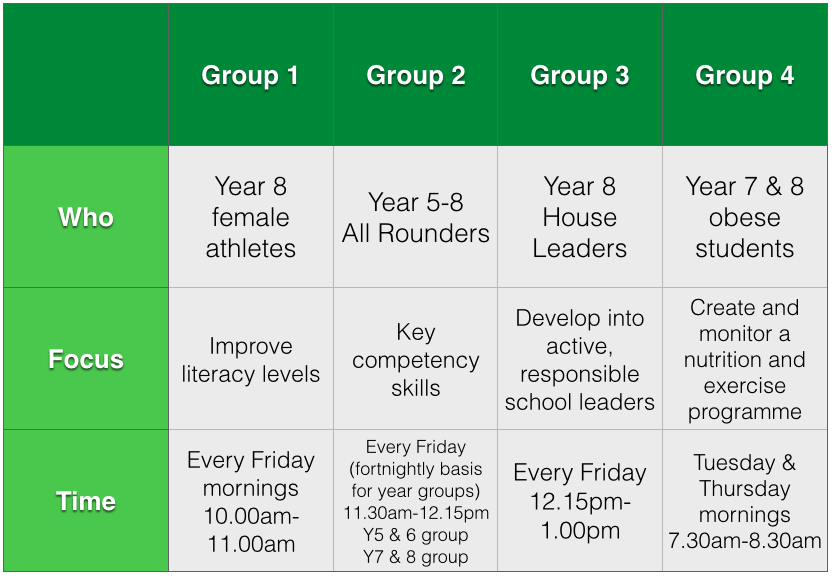 | | Group 1 | Group 2 | Group 3 | Group 4 |
|---|---|---|---|---|
| Who | Year 8 female athletes | Year 5-8 All Rounders | Year 8 House Leaders | Year 7 & 8 obese students |
| Focus | Improve literacy levels | Key competency skills | Develop into active, responsible school leaders | Create and monitor a nutrition and exercise programme |
| Time | Every Friday mornings 10.00am-11.00am | Every Friday (fortnightly basis for year groups) 11.30am-12.15pm Y5 & 6 group Y7 & 8 group | Every Friday 12.15pm-1.00pm | Tuesday & Thursday mornings 7.30am-8.30am |